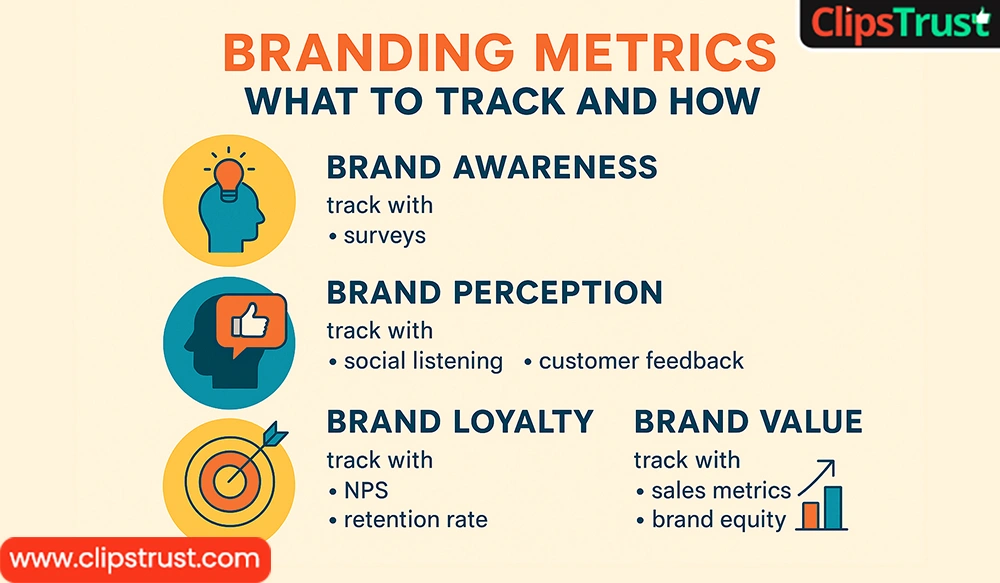 ClipsTrust

BRANDING METRICS
WHAT TO TRACK AND HOW

BRAND AWARENESS
track with
• surveys

BRAND PERCEPTION
track with
• social listening • customer feedback

BRAND LOYALTY
track with
• NPS
• retention rate

BRAND VALUE
track with
• sales metrics
• brand equity

www.clipstrust.com